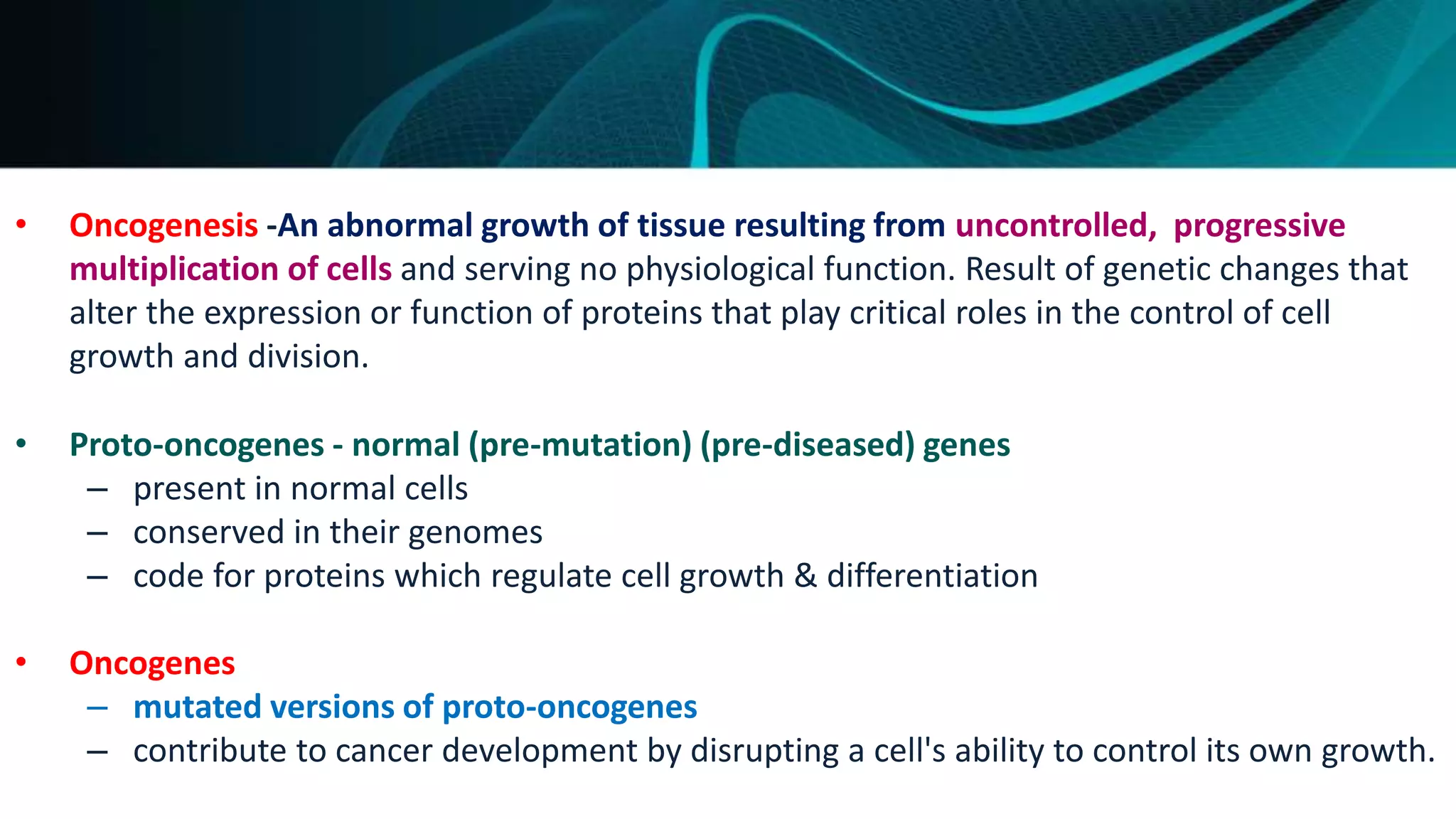 • Oncogenesis -An abnormal growth of tissue resulting from uncontrolled, progressive multiplication of cells and serving no physiological function. Result of genetic changes that alter the expression or function of proteins that play critical roles in the control of cell growth and division.

• Proto-oncogenes - normal (pre-mutation) (pre-diseased) genes
– present in normal cells
– conserved in their genomes
– code for proteins which regulate cell growth & differentiation

• Oncogenes
– mutated versions of proto-oncogenes
– contribute to cancer development by disrupting a cell's ability to control its own growth.